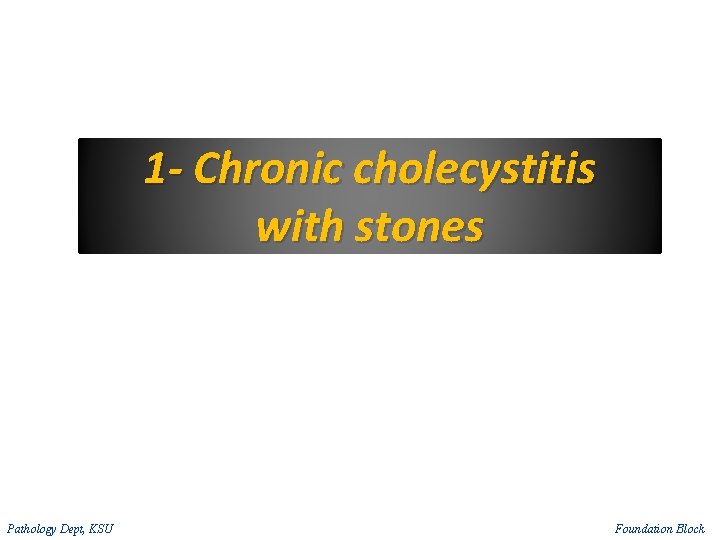 1- Chronic cholecystitis with stones

Pathology Dept, KSU

Foundation Block